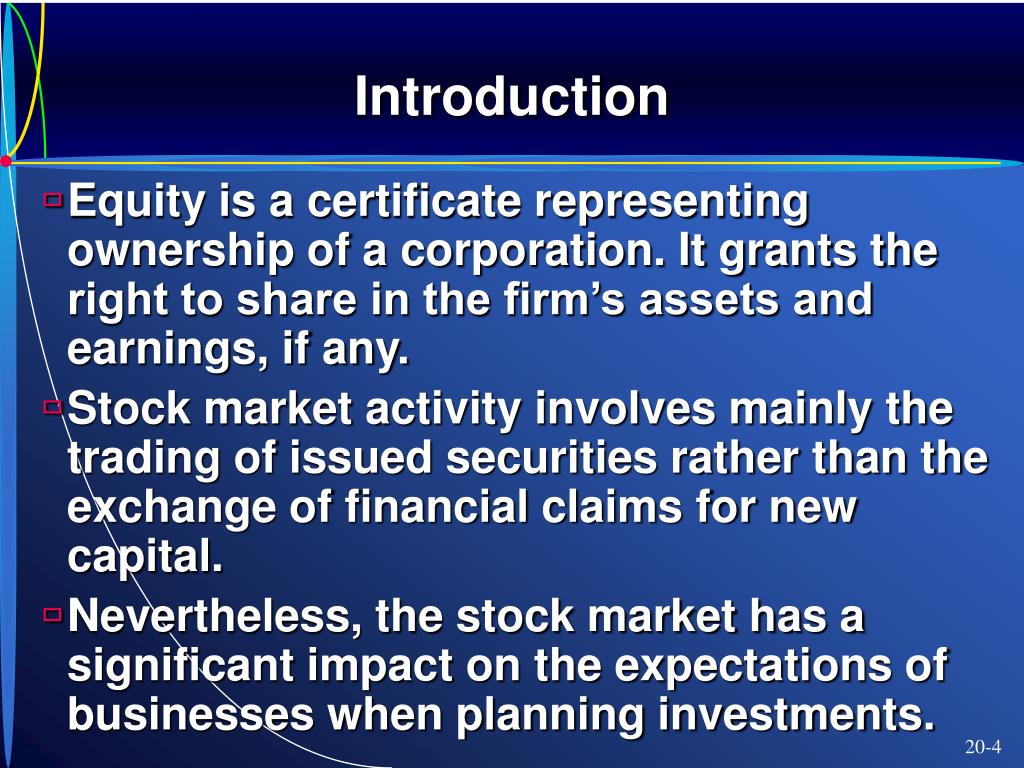 Introduction

Equity is a certificate representing ownership of a corporation. It grants the right to share in the firm’s assets and earnings, if any.

Stock market activity involves mainly the trading of issued securities rather than the exchange of financial claims for new capital.

Nevertheless, the stock market has a significant impact on the expectations of businesses when planning investments.

20-4